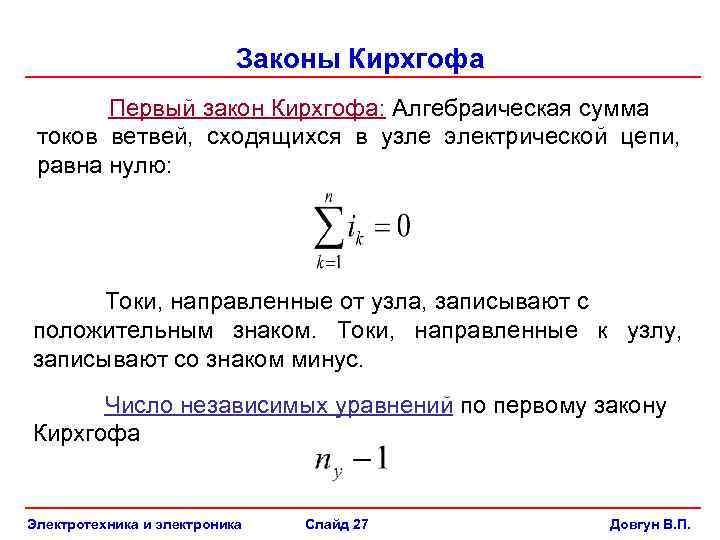 Законы Кирхгофа

Первый закон Кирхгофа: Алгебраическая сумма токов ветвей, сходящихся в узле электрической цепи, равна нулю:

$\sum_{k=1}^{n} i_k = 0$

Токи, направленные от узла, записывают с положительным знаком. Токи, направленные к узлу, записывают со знаком минус.

Число независимых уравнений по первому закону Кирхгофа

$n_y - 1$

Электротехника и электроника
Слайд 27
Довгун В.П.